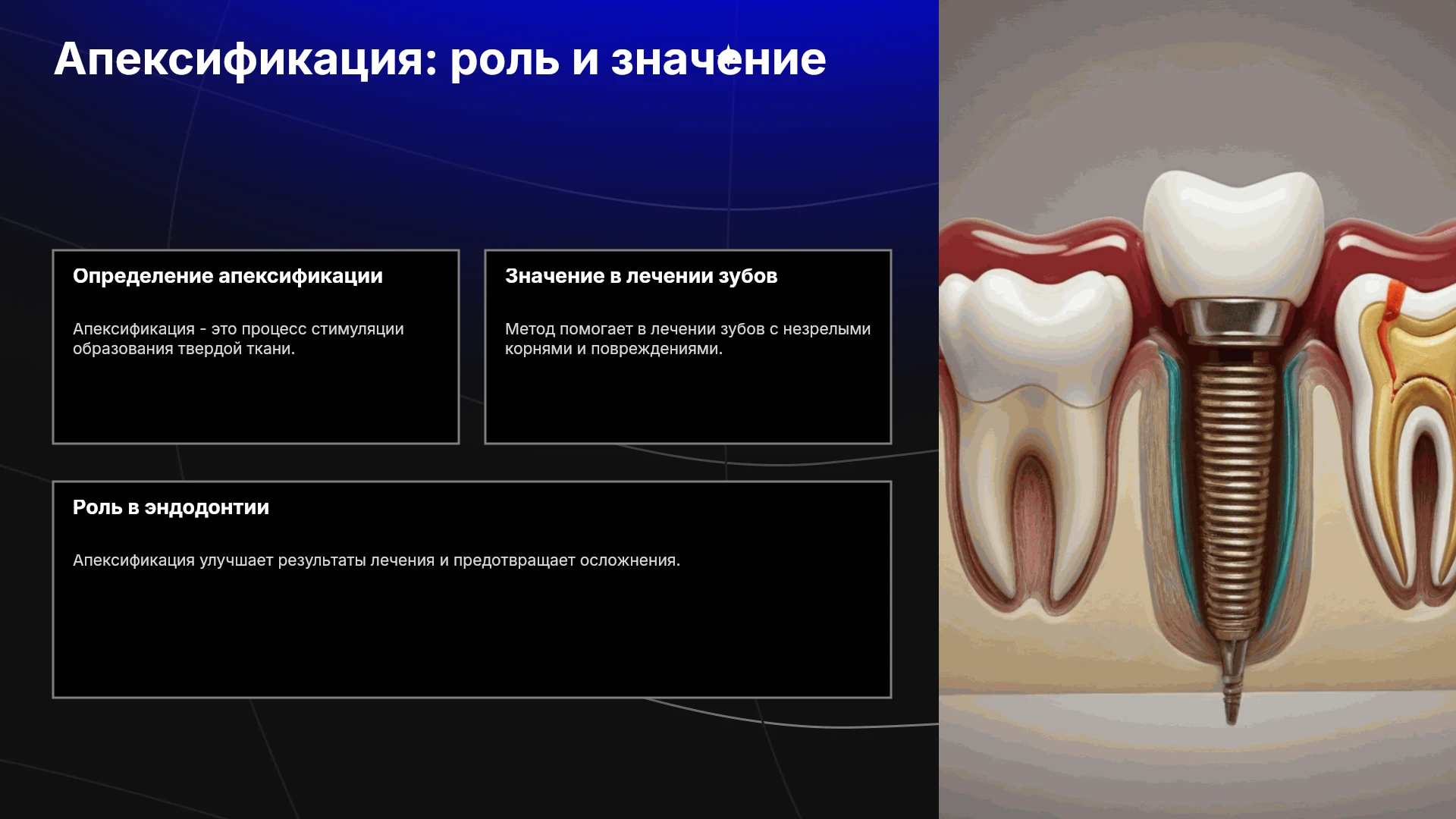 Апексификация: роль и значение

Определение апексификации

Апексификация - это процесс стимуляции образования твердой ткани.

Значение в лечении зубов

Метод помогает в лечении зубов с незрелыми корнями и повреждениями.

Роль в эндодонтии

Апексификация улучшает результаты лечения и предотвращает осложнения.